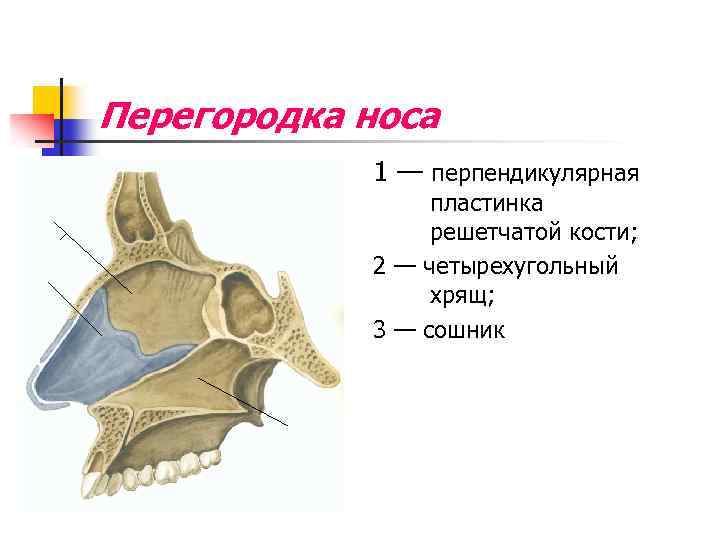 Перегородка носа

1 — перпендикулярная пластинка решетчатой кости;

2 — четырехугольный хрящ;

3 — сошник